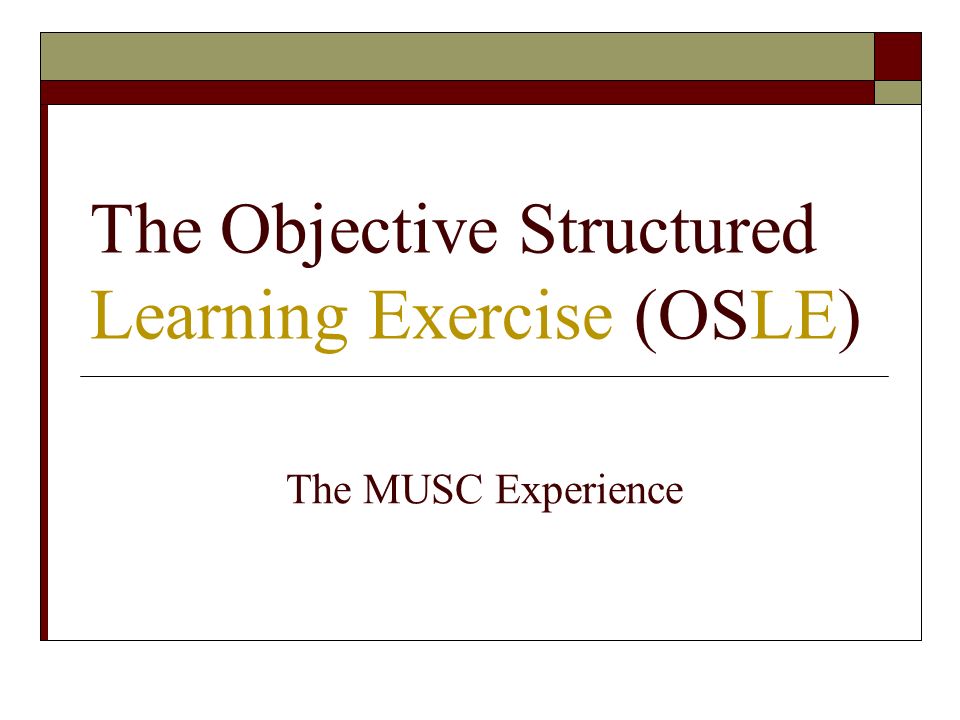 The Objective Structured Learning Exercise (OSLE)

The MUSC Experience